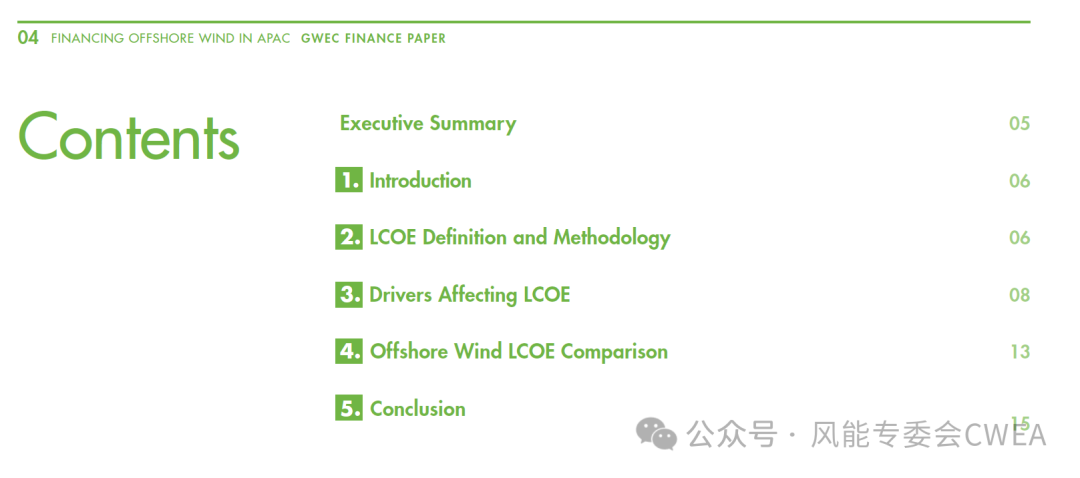 04 FINANCING OFFSHORE WIND IN APAC GWEC FINANCE PAPER

Contents

Executive Summary 05

1. Introduction 06

2. LCOE Definition and Methodology 06

3. Drivers Affecting LCOE 08

4. Offshore Wind LCOE Comparison 13

5. Conclusion 15

公众号 · 风能专委会CWEA